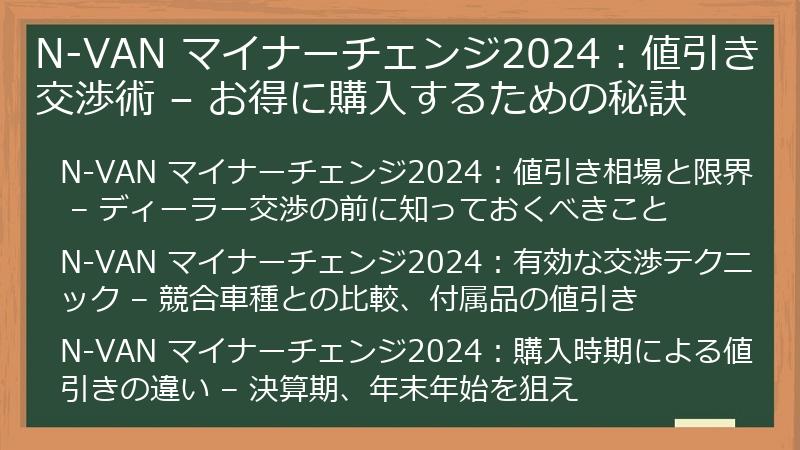 N-VAN マイナーチェンジ2024：値引き交渉術 – お得に購入するための秘訣

N-VAN マイナーチェンジ2024：値引き相場と限界 – ディーラー交渉の前に知っておくべきこと

N-VAN マイナーチェンジ2024：有効な交渉テクニック – 競合車種との比較、付属品の値引き

N-VAN マイナーチェンジ2024：購入時期による値引きの違い – 決算期、年末年始を狙え